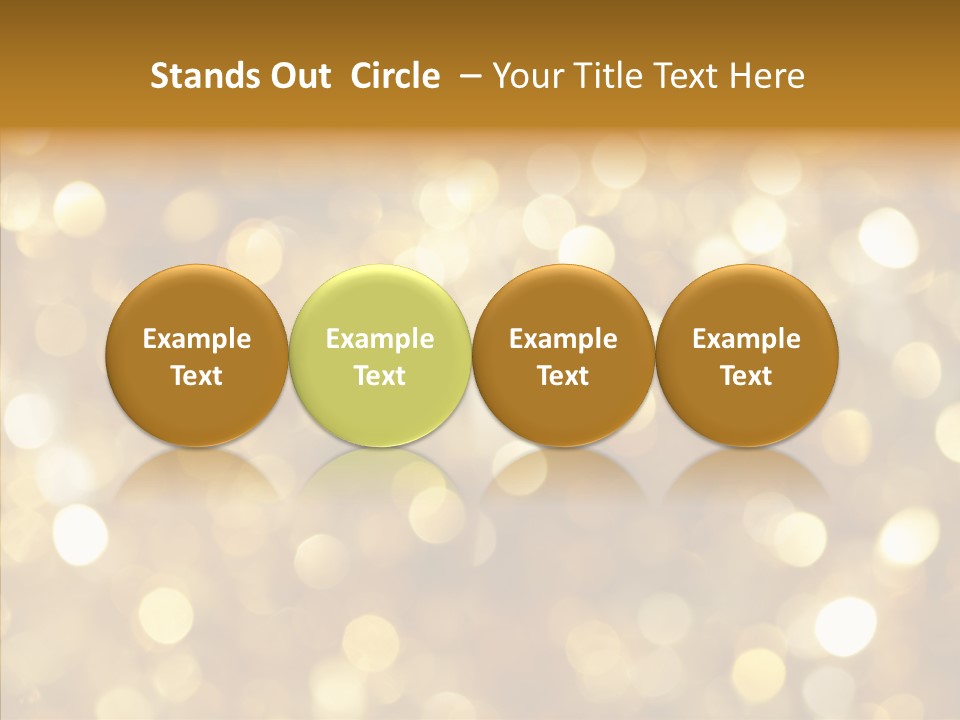 Stands Out Circle – Your Title Text Here

Example Text

Example Text

Example Text

Example Text